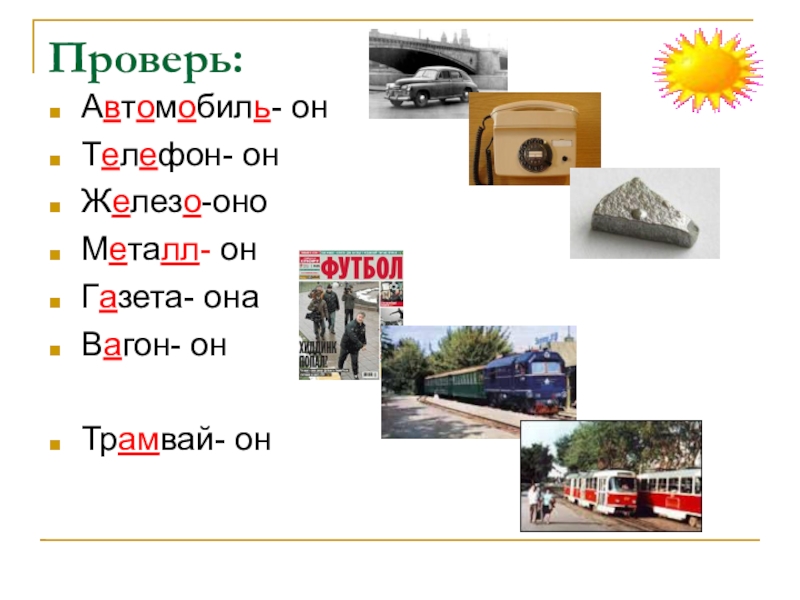 Проверь:

Автомобиль- он

Телефон- он

Железо-оно

Металл- он

Газета- она

Вагон- он

Трамвай- он

ФУТБОЛ

ХИДДИНК ПОПАЛ!